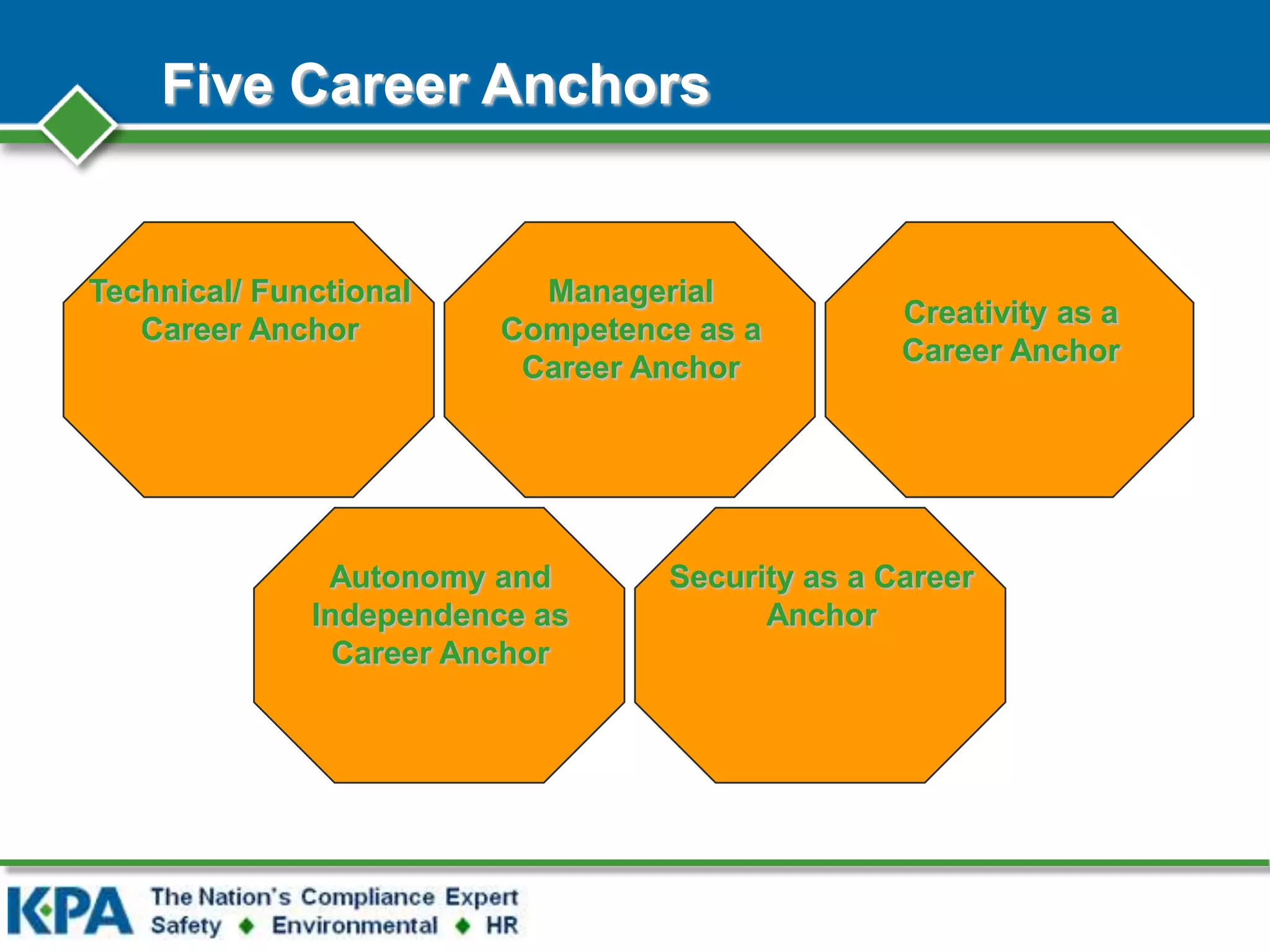 Five Career Anchors

Technical/ Functional Career Anchor

Managerial Competence as a Career Anchor

Creativity as a Career Anchor

Autonomy and Independence as Career Anchor

Security as a Career Anchor

KPA The Nation's Compliance Expert
Safety ◆ Environmental ◆ HR